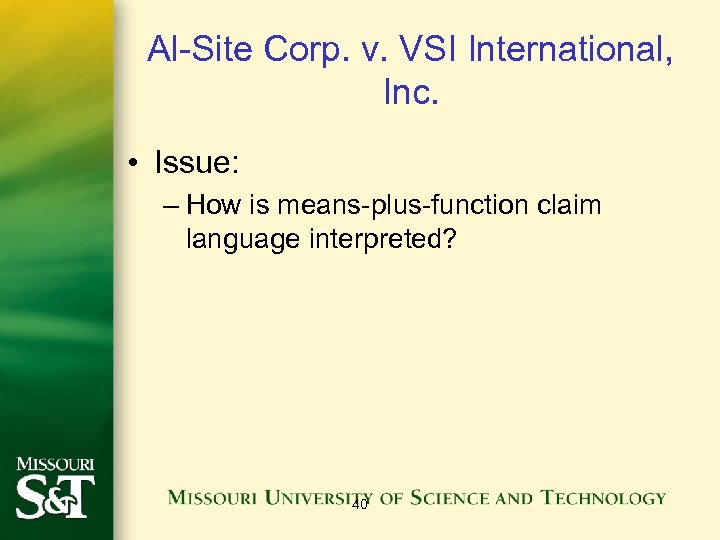 Al-Site Corp. v. VSI International, Inc.

• Issue:
– How is means-plus-function claim language interpreted?

MISSOURI
S&T

MISSOURI UNIVERSITY OF SCIENCE AND TECHNOLOGY

40